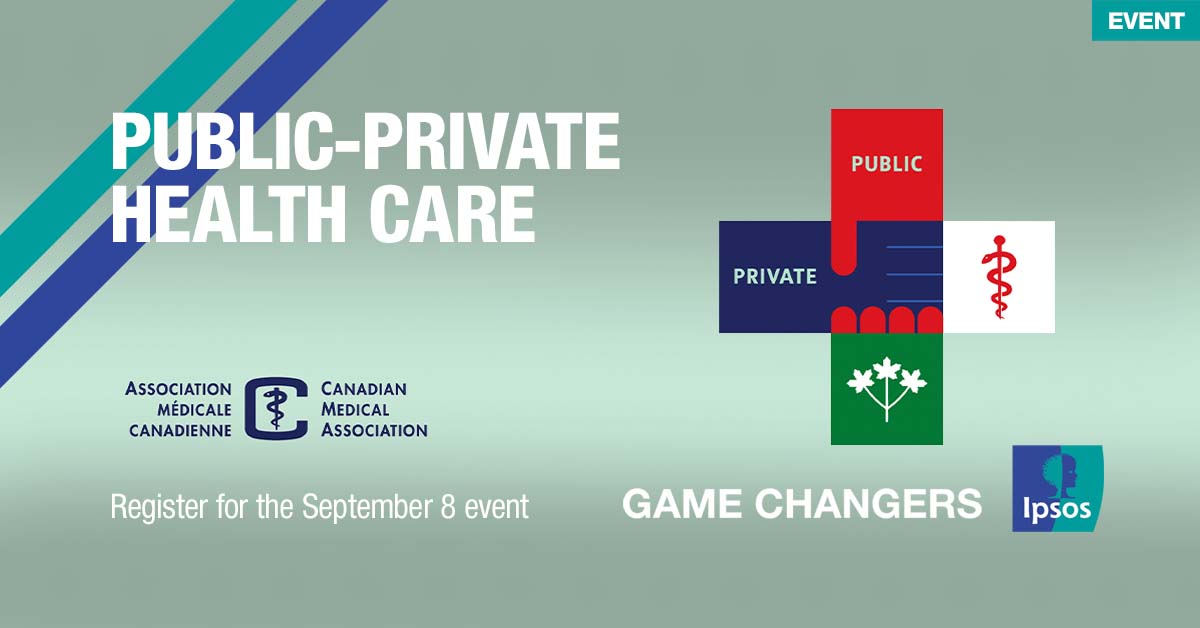 EVENT

PUBLIC-PRIVATE HEALTH CARE

PUBLIC

PRIVATE

ASSOCIATION MÉDICALE CANADIENNE

CANADIAN MEDICAL ASSOCIATION

Register for the September 8 event

GAME CHANGERS

Ipsos